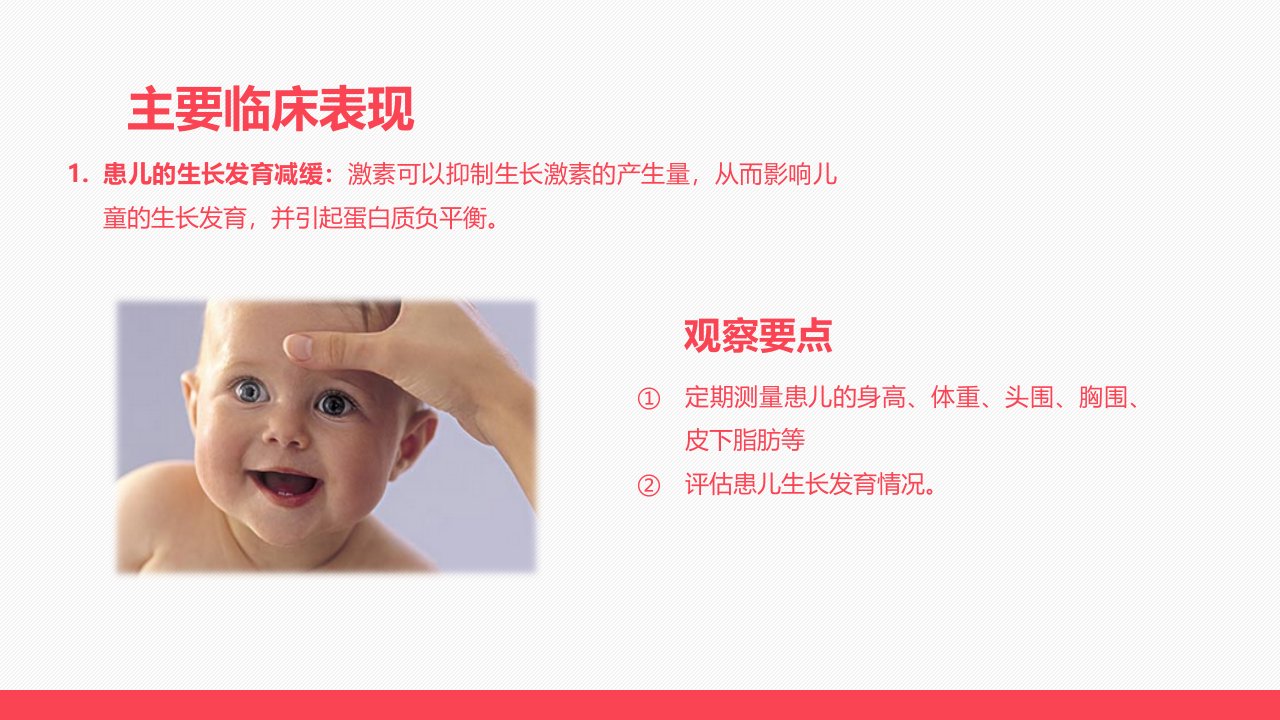 主要临床表现

1. 患儿的生长发育减缓：激素可以抑制生长激素的产生量，从而影响儿童的生长发育，并引起蛋白质负平衡。

观察要点

① 定期测量患儿的身高、体重、头围、胸围、皮下脂肪等

② 评估患儿生长发育情况。